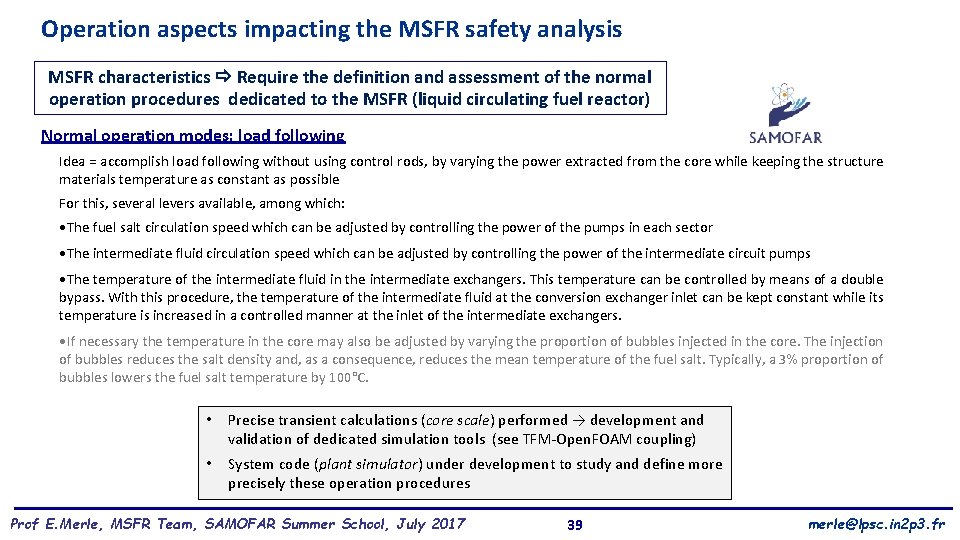 Operation aspects impacting the MSFR safety analysis

MSFR characteristics ⇨ Require the definition and assessment of the normal operation procedures dedicated to the MSFR (liquid circulating fuel reactor)

SAMOFAR

Normal operation modes: load following

Idea = accomplish load following without using control rods, by varying the power extracted from the core while keeping the structure materials temperature as constant as possible

For this, several levers available, among which:

•The fuel salt circulation speed which can be adjusted by controlling the power of the pumps in each sector

•The intermediate fluid circulation speed which can be adjusted by controlling the power of the intermediate circuit pumps

•The temperature of the intermediate fluid in the intermediate exchangers. This temperature can be controlled by means of a double bypass. With this procedure, the temperature of the intermediate fluid at the conversion exchanger inlet can be kept constant while its temperature is increased in a controlled manner at the inlet of the intermediate exchangers.

•If necessary the temperature in the core may also be adjusted by varying the proportion of bubbles injected in the core. The injection of bubbles reduces the salt density and, as a consequence, reduces the mean temperature of the fuel salt. Typically, a 3% proportion of bubbles lowers the fuel salt temperature by 100°C.

• Precise transient calculations (core scale) performed → development and validation of dedicated simulation tools (see TFM-OpenFOAM coupling)

• System code (plant simulator) under development to study and define more precisely these operation procedures

Prof E.Merle, MSFR Team, SAMOFAR Summer School, July 2017 39 merle@lpsc.in2p3.fr